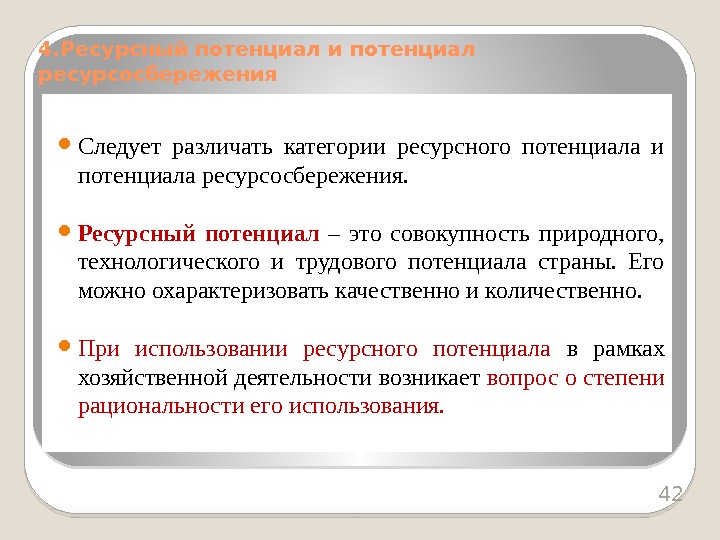 4.Ресурсный потенциал и потенциал ресурсосбережения

Следует различать категории ресурсного потенциала и потенциала ресурсосбережения.

Ресурсный потенциал – это совокупность природного, технологического и трудового потенциала страны. Его можно охарактеризовать качественно и количественно.

При использовании ресурсного потенциала в рамках хозяйственной деятельности возникает вопрос о степени рациональности его использования.

42